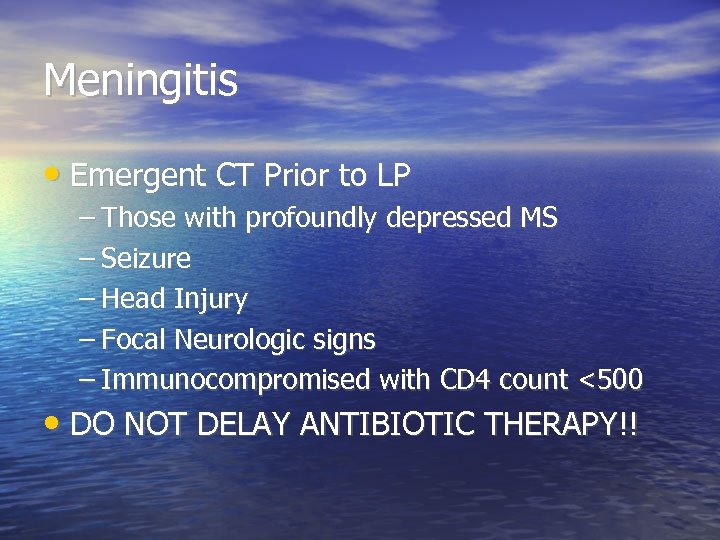 Meningitis

• Emergent CT Prior to LP
  – Those with profoundly depressed MS
  – Seizure
  – Head Injury
  – Focal Neurologic signs
  – Immunocompromised with CD4 count <500
• DO NOT DELAY ANTIBIOTIC THERAPY!!